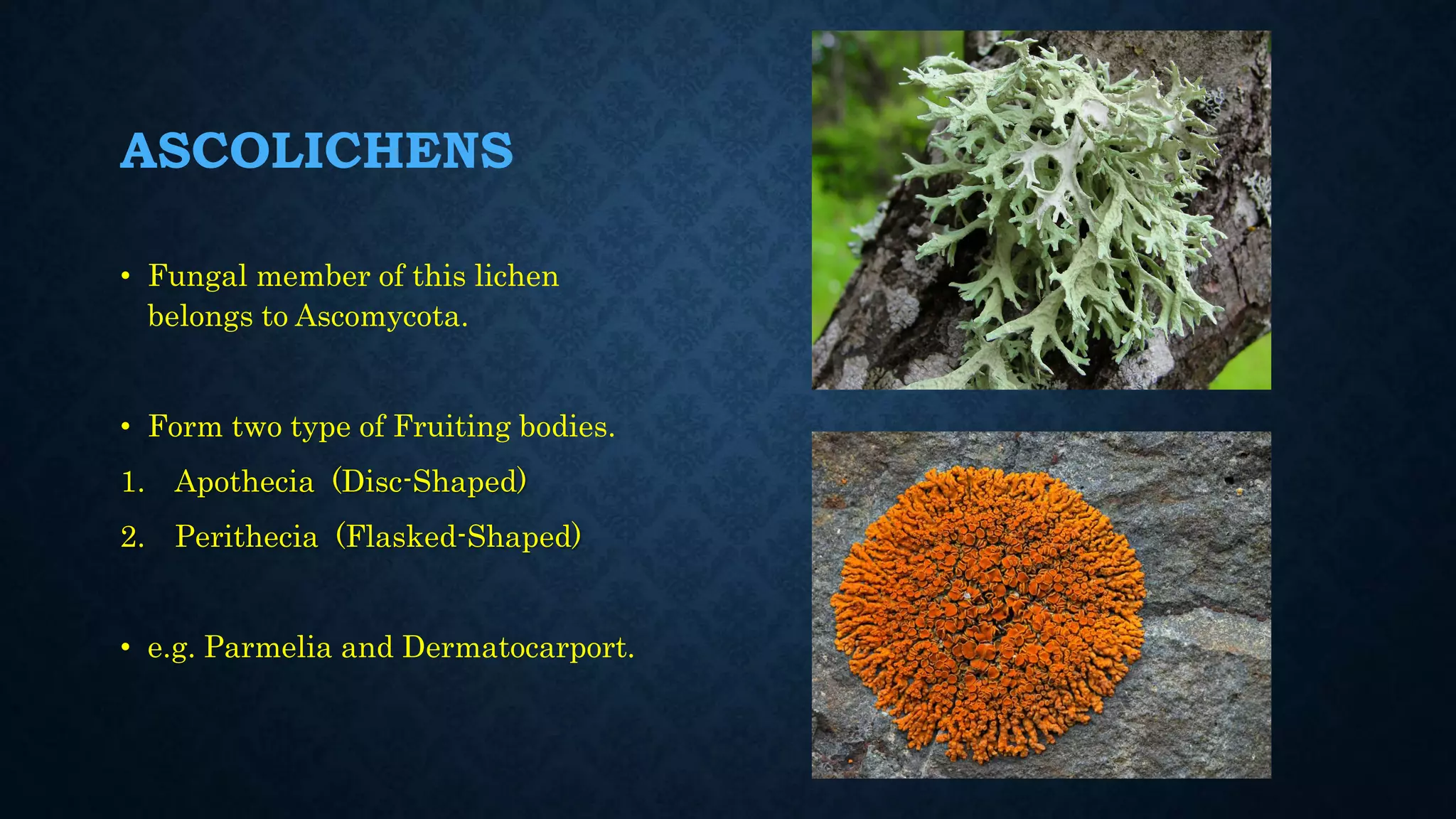 ASCOLICHENS

• Fungal member of this lichen belongs to Ascomycota.

• Form two type of Fruiting bodies.

1. Apothecia (Disc-Shaped)

2. Perithecia (Flasked-Shaped)

• e.g. Parmelia and Dermatocarport.